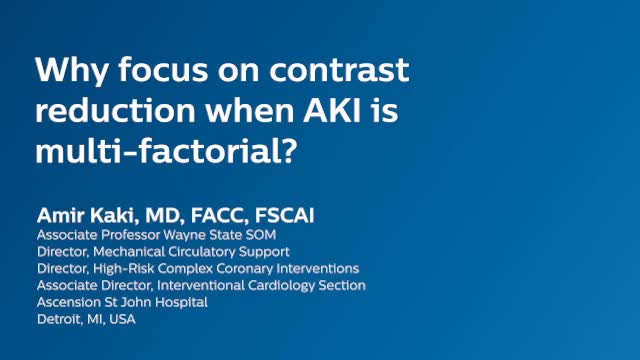 Why focus on contrast reduction when AKI is multi-factorial?

Amir Kaki, MD, FACC, FSCAI
Associate Professor Wayne State SOM
Director, Mechanical Circulatory Support
Director, High-Risk Complex Coronary Interventions
Associate Director, Interventional Cardiology Section
Ascension St John Hospital
Detroit, MI, USA